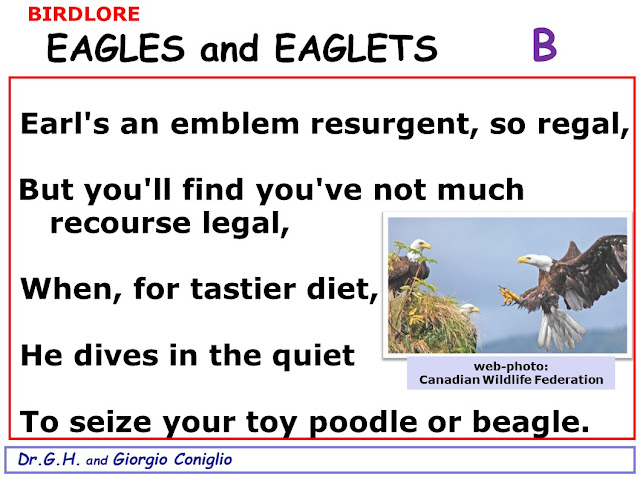 BIRDLORE
EAGLES and EAGLETS B

Earl's an emblem resurgent, so regal,

But you'll find you've not much recourse legal,

When, for tastier diet,

He dives in the quiet

To seize your toy poodle or beagle.

web-photo:
Canadian Wildlife Federation

Dr.G.H. and Giorgio Coniglio